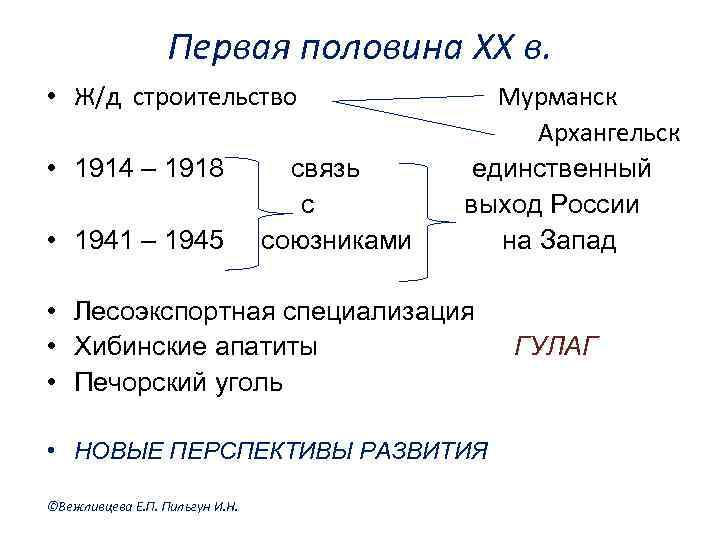 Первая половина XX в.

• Ж/д строительство Мурманск Архангельск

• 1914 – 1918 связь с союзниками единственный выход России на Запад

• 1941 – 1945

• Лесоэкспортная специализация

• Хибинские апатиты ГУЛАГ

• Печорский уголь

• НОВЫЕ ПЕРСПЕКТИВЫ РАЗВИТИЯ

©Вежливцева Е.П. Пильгун И.Н.